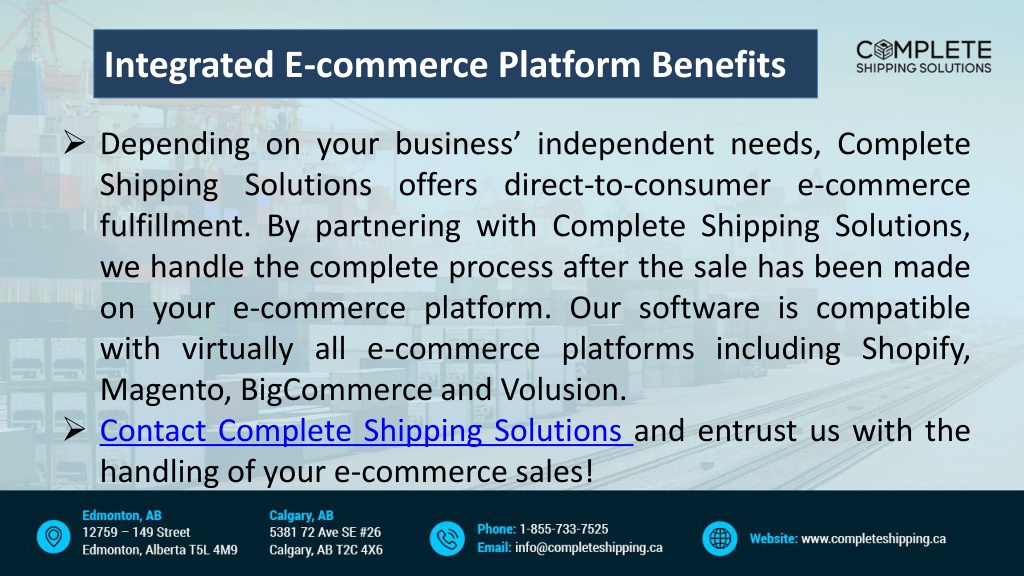 Integrated E-commerce Platform Benefits

COMPLETE SHIPPING SOLUTIONS

➢ Depending on your business' independent needs, Complete Shipping Solutions offers direct-to-consumer e-commerce fulfillment. By partnering with Complete Shipping Solutions, we handle the complete process after the sale has been made on your e-commerce platform. Our software is compatible with virtually all e-commerce platforms including Shopify, Magento, BigCommerce and Volusion.

➢ Contact Complete Shipping Solutions and entrust us with the handling of your e-commerce sales!

Edmonton, AB
12759 – 149 Street
Edmonton, Alberta T5L 4M9

Calgary, AB
5381 72 Ave SE #26
Calgary, AB T2C 4X6

Phone: 1-855-733-7525
Email: info@completeshipping.ca

Website: www.completeshipping.ca